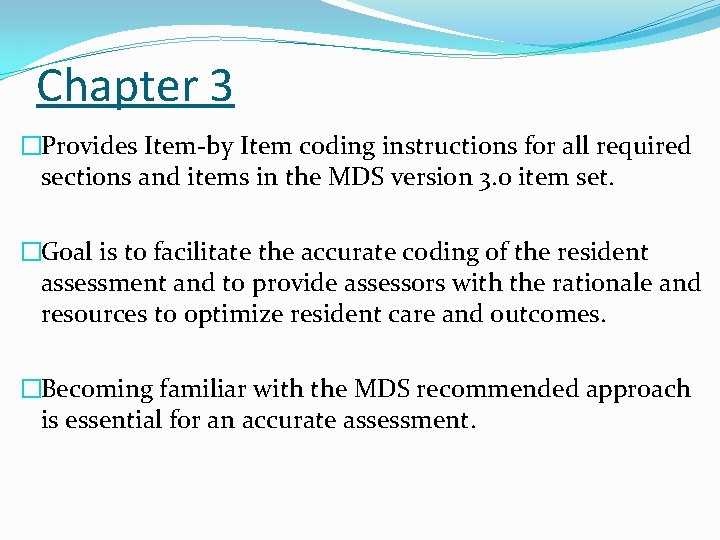 Chapter 3

□Provides Item-by Item coding instructions for all required sections and items in the MDS version 3.0 item set.

□Goal is to facilitate the accurate coding of the resident assessment and to provide assessors with the rationale and resources to optimize resident care and outcomes.

□Becoming familiar with the MDS recommended approach is essential for an accurate assessment.